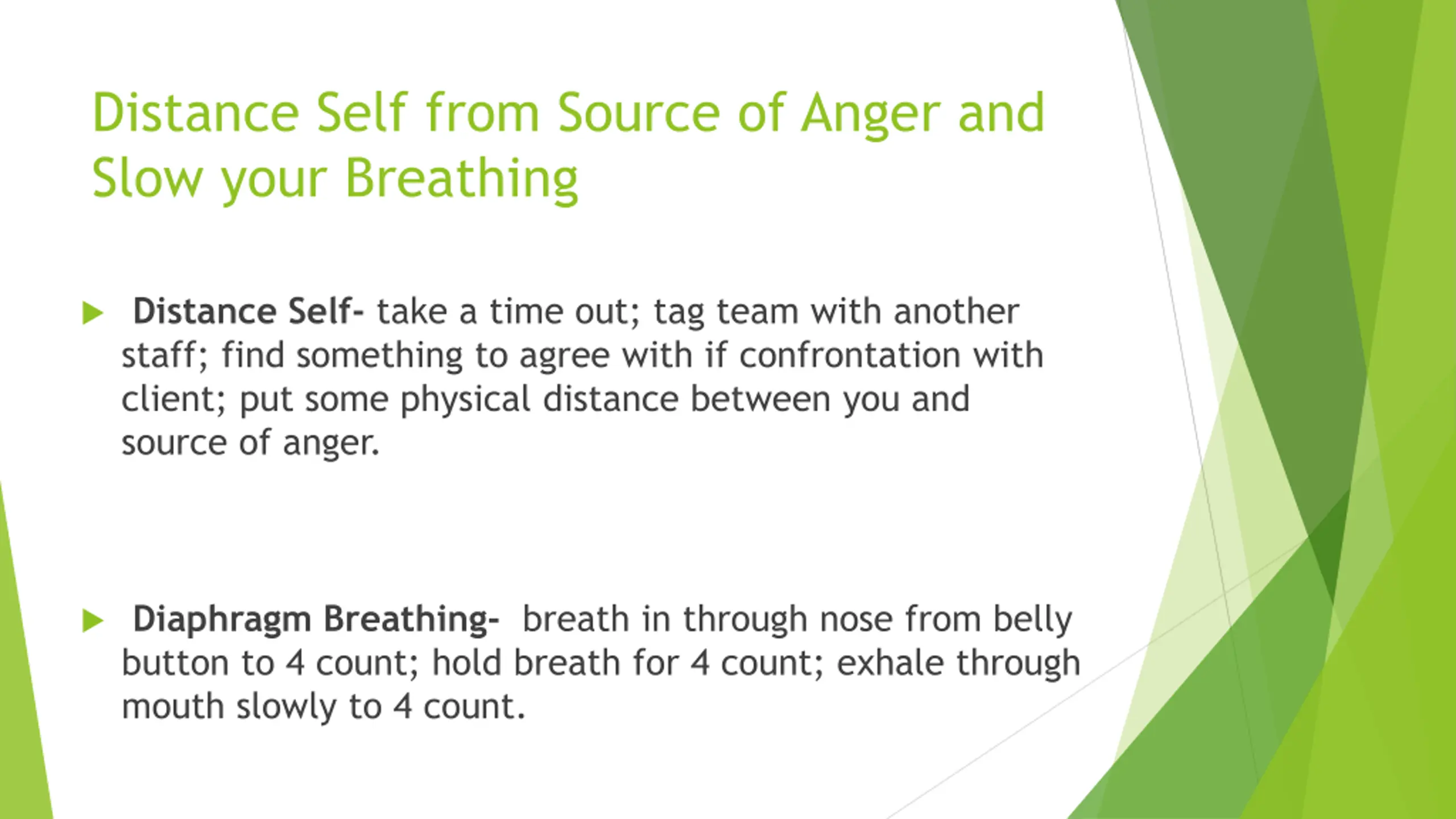 Distance Self from Source of Anger and Slow your Breathing

▶ Distance Self- take a time out; tag team with another staff; find something to agree with if confrontation with client; put some physical distance between you and source of anger.

▶ Diaphragm Breathing- breath in through nose from belly button to 4 count; hold breath for 4 count; exhale through mouth slowly to 4 count.